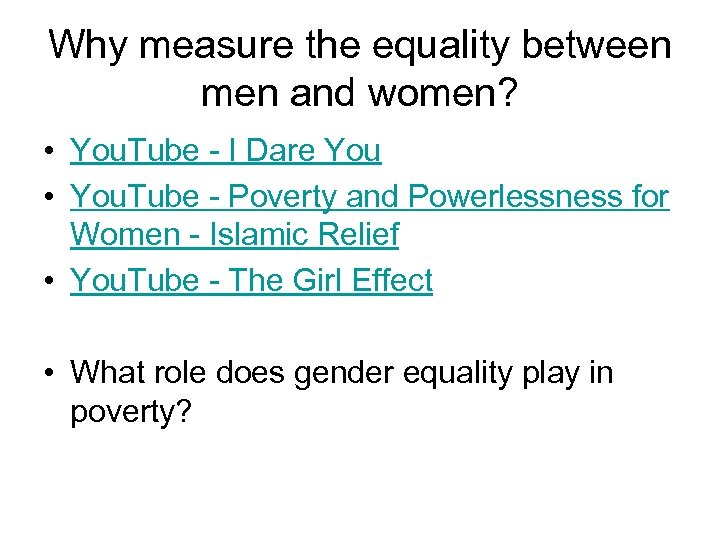 Why measure the equality between men and women?

• YouTube - I Dare You
• YouTube - Poverty and Powerlessness for Women - Islamic Relief
• YouTube - The Girl Effect

• What role does gender equality play in poverty?